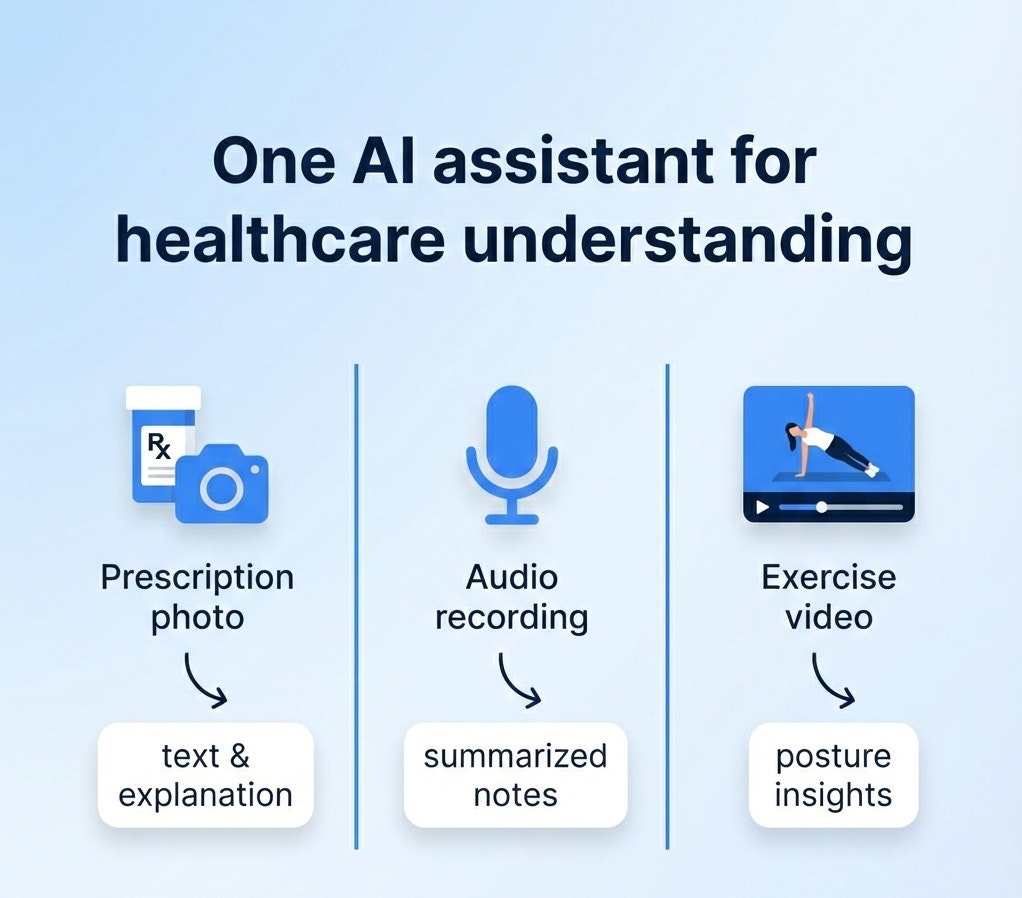 One AI assistant for healthcare understanding

Rx

Prescription photo

text & explanation

Audio recording

summarized notes

Exercise video

posture insights